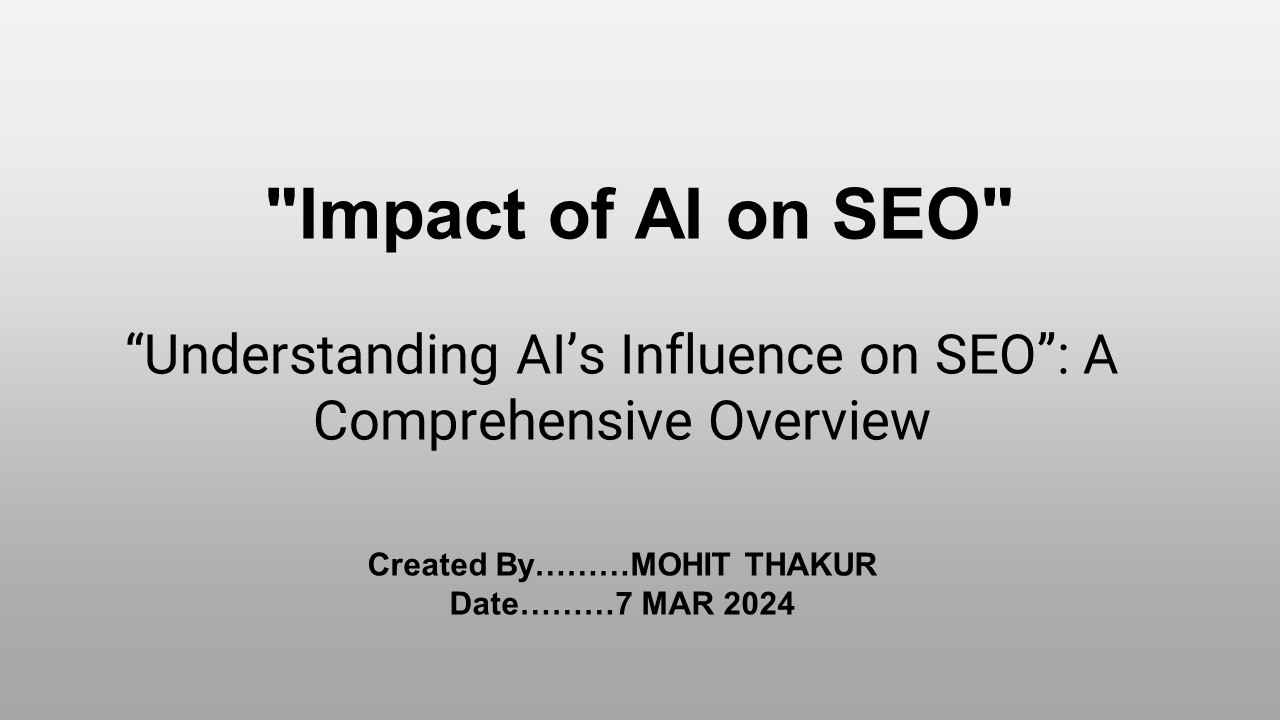 "Impact of AI on SEO"

“Understanding AI’s Influence on SEO”: A Comprehensive Overview

Created By………MOHIT THAKUR
Date………7 MAR 2024